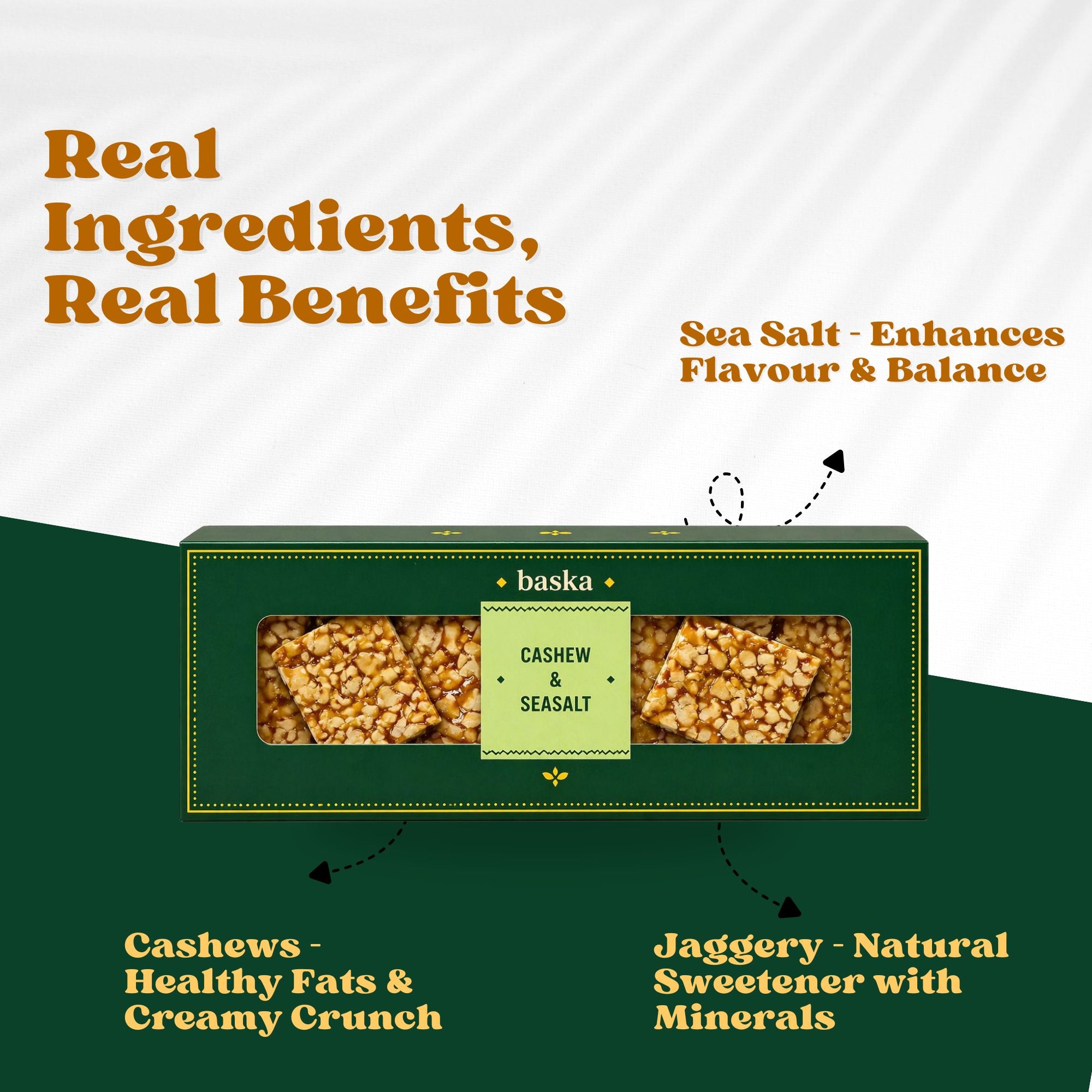 Real Ingredients, Real Benefits

Sea Salt - Enhances Flavour & Balance

baska

CASHEW & SEASALT

Cashews - Healthy Fats & Creamy Crunch

Jaggery - Natural Sweetener with Minerals